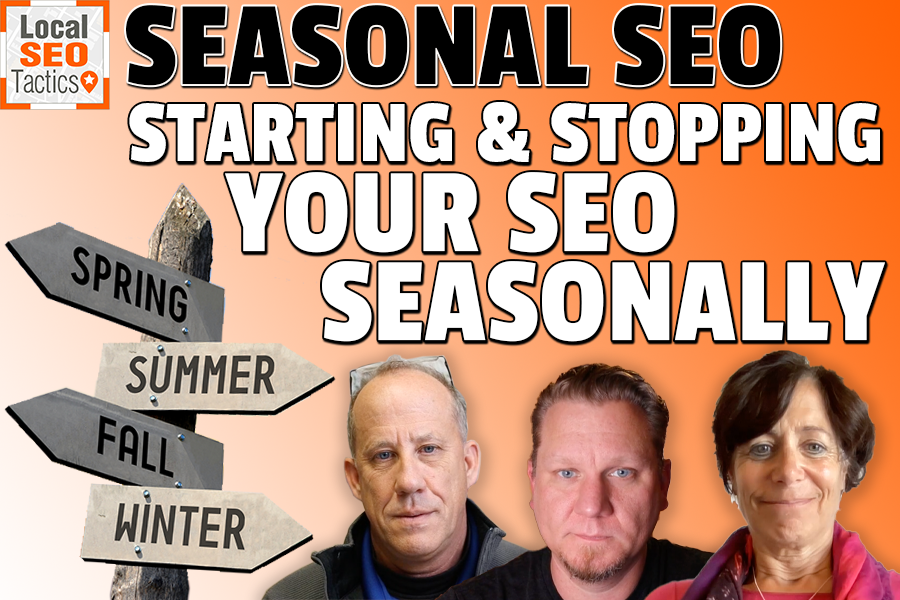 Local SEO Tactics

SEASONAL SEO
STARTING & STOPPING
YOUR SEO
SEASONALLY

SPRING
SUMMER
FALL
WINTER